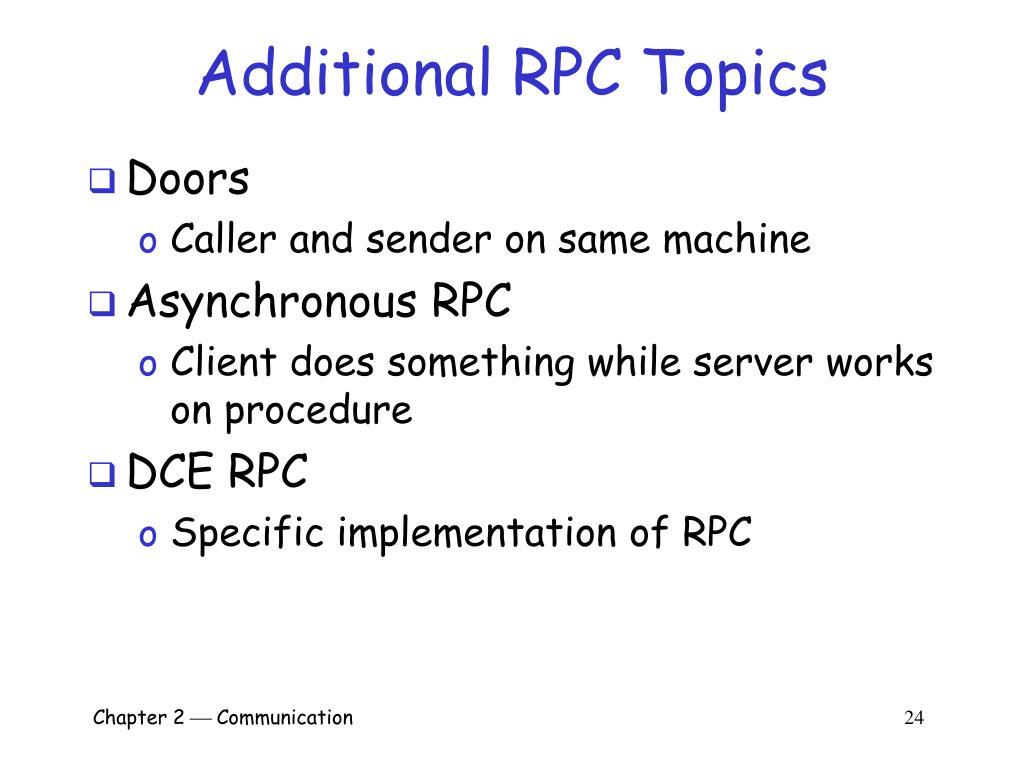 Additional RPC Topics

❑ Doors
o Caller and sender on same machine

❑ Asynchronous RPC
o Client does something while server works on procedure

❑ DCE RPC
o Specific implementation of RPC

Chapter 2 — Communication

24